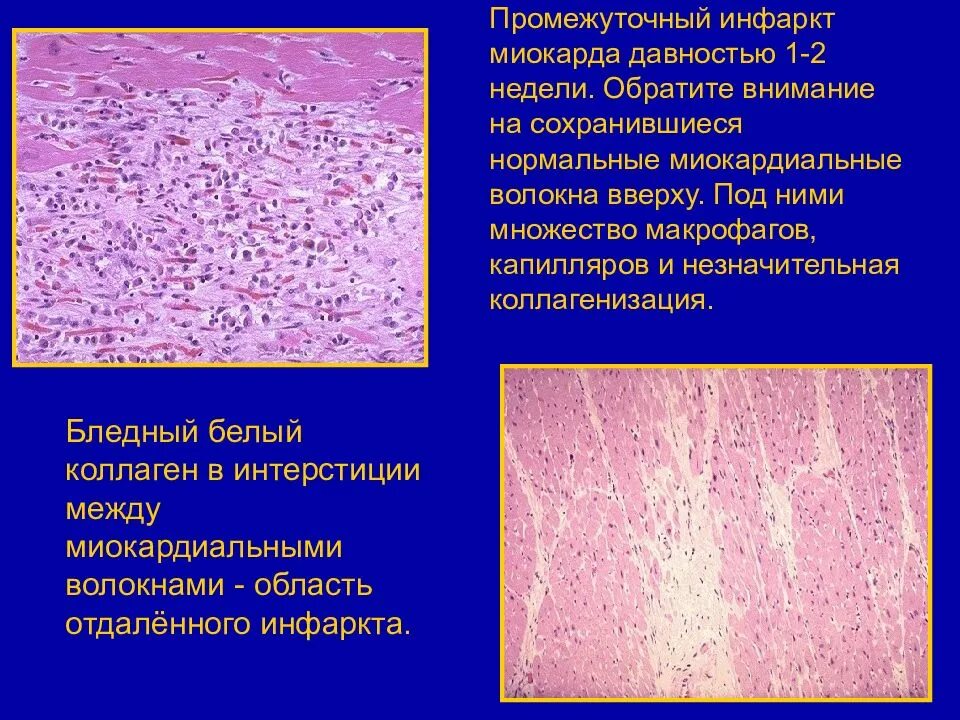 Промежуточный инфаркт миокарда давностью 1-2 недели. Обратите внимание на сохранившиеся нормальные миокардиальные волокна вверху. Под ними множество макрофагов, капилляров и незначительная коллагенизация.

Бледный белый коллаген в интерстиции между миокардиальными волокнами - область отдалённого инфаркта.